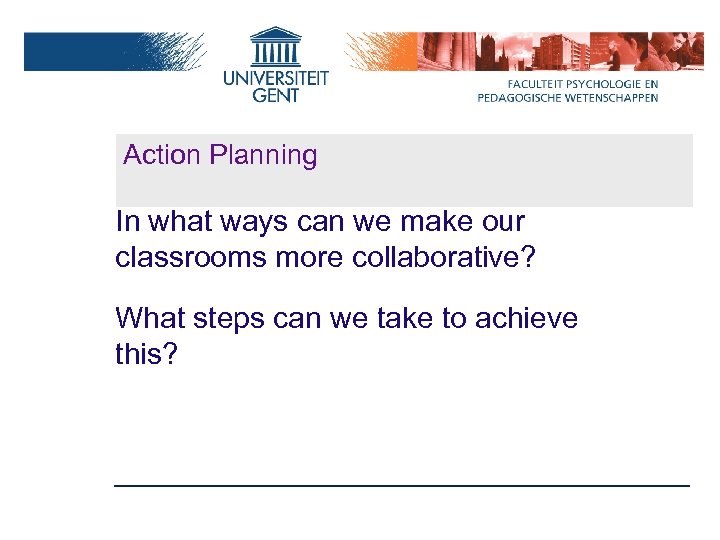 UNIVERSITEIT GENT

FACULTEIT PSYCHOLOGIE EN PEDAGOGISCHE WETENSCHAPPEN

Action Planning

In what ways can we make our classrooms more collaborative?

What steps can we take to achieve this?